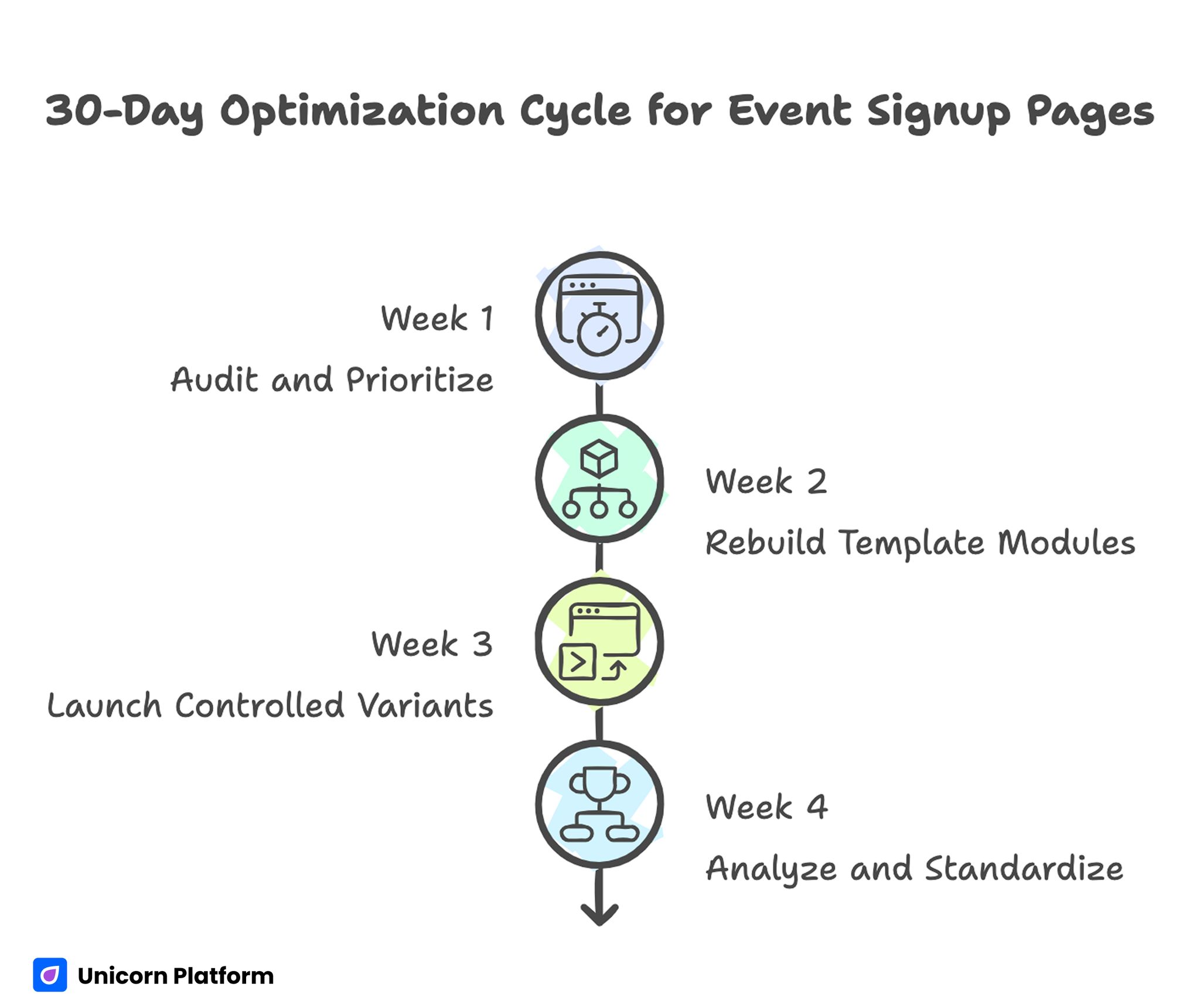 30-Day Optimization Cycle for Event Signup Pages

Week 1

Audit and Prioritize

Week 2

Rebuild Template Modules

Week 3

Launch Controlled Variants

Week 4

Analyze and Standardize

Unicorn Platform